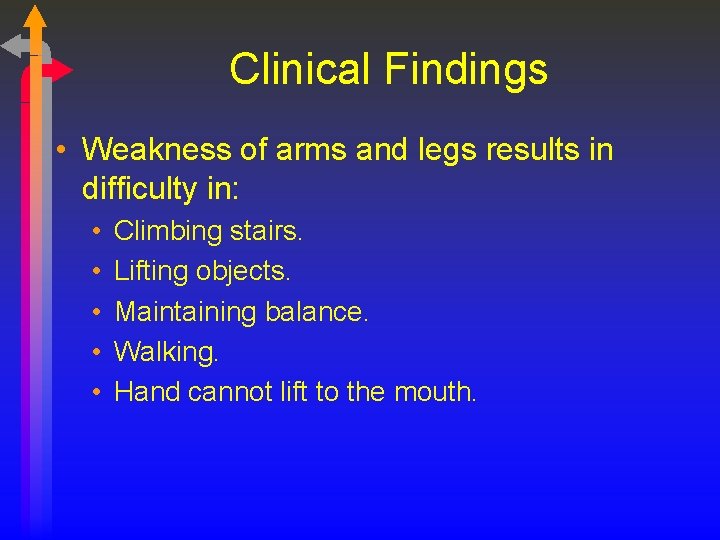 Clinical Findings

• Weakness of arms and legs results in difficulty in:
  • Climbing stairs.
  • Lifting objects.
  • Maintaining balance.
  • Walking.
  • Hand cannot lift to the mouth.